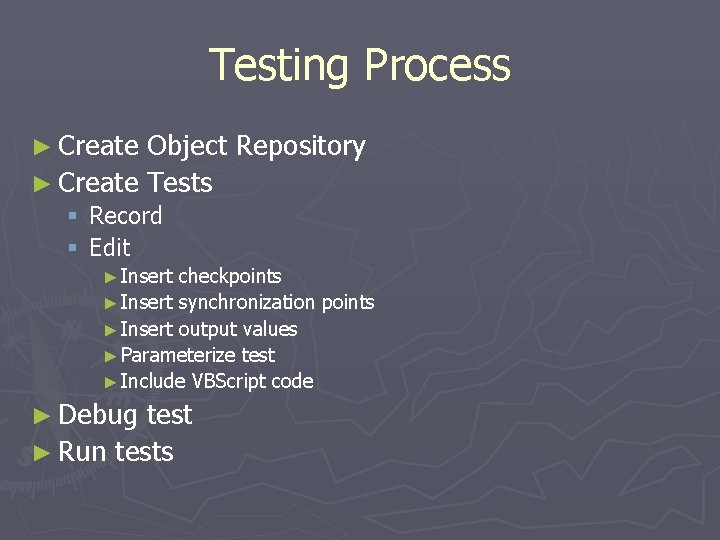 Testing Process

► Create Object Repository
► Create Tests
▪ Record
▪ Edit
► Insert checkpoints
► Insert synchronization points
► Insert output values
► Parameterize test
► Include VBScript code
► Debug test
► Run tests